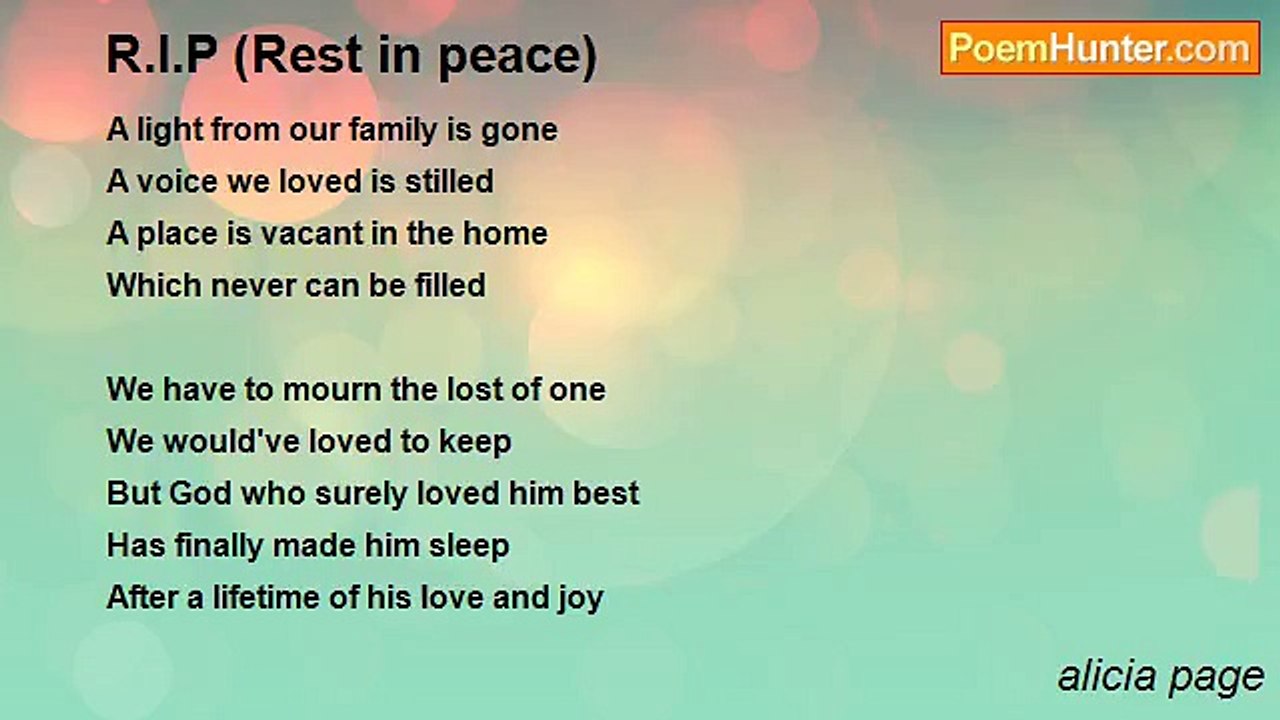 R.I.P (Rest in peace)

PoemHunter.com

A light from our family is gone
A voice we loved is stilled
A place is vacant in the home
Which never can be filled

We have to mourn the lost of one
We would've loved to keep
But God who surely loved him best
Has finally made him sleep
After a lifetime of his love and joy

alicia page